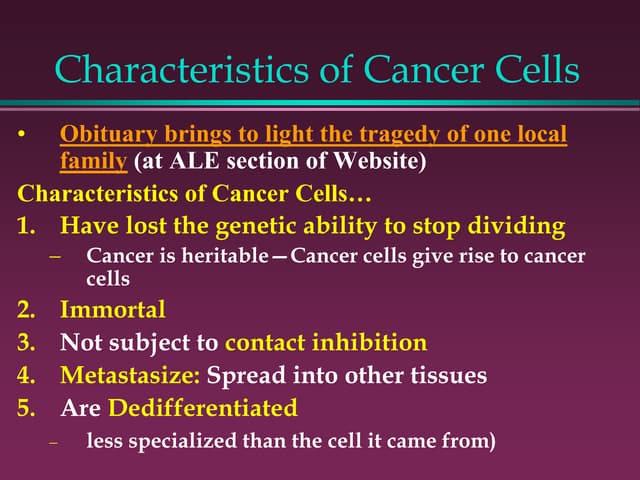 Characteristics of Cancer Cells

• Obituary brings to light the tragedy of one local family (at ALE section of Website)

Characteristics of Cancer Cells…

1. Have lost the genetic ability to stop dividing
– Cancer is heritable—Cancer cells give rise to cancer cells
2. Immortal
3. Not subject to contact inhibition
4. Metastasize: Spread into other tissues
5. Are Dedifferentiated
– less specialized than the cell it came from)